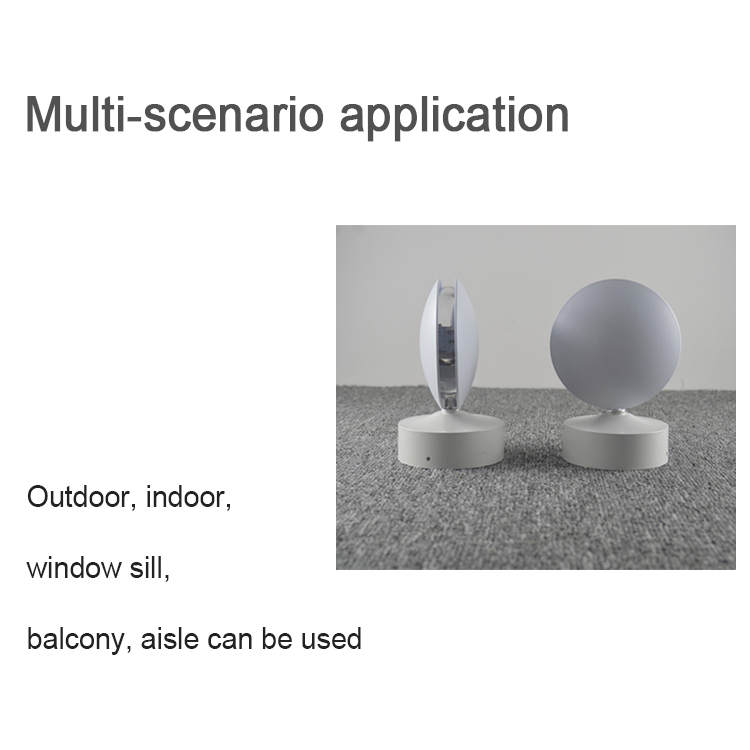 Multi-scenario application

Outdoor, indoor,

window sill,

balcony, aisle can be used